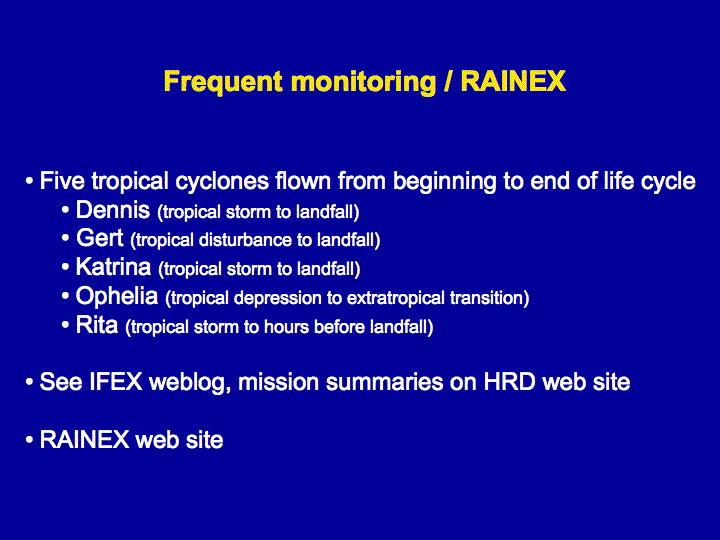 Frequent monitoring / RAINEX

• Five tropical cyclones flown from beginning to end of life cycle
• Dennis (tropical storm to landfall)
• Gert (tropical disturbance to landfall)
• Katrina (tropical storm to landfall)
• Ophelia (tropical depression to extratropical transition)
• Rita (tropical storm to hours before landfall)

• See IFEX weblog, mission summaries on HRD web site

• RAINEX web site